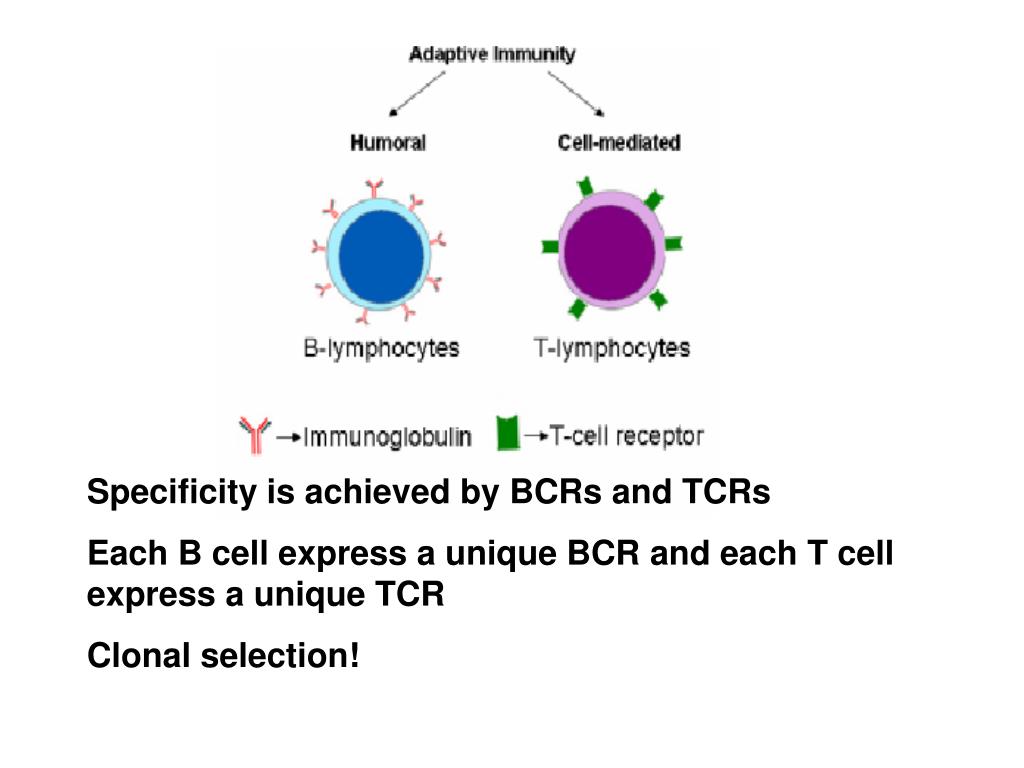 Adaptive Immunity

Humoral

Cell-mediated

B-lymphocytes

T-lymphocytes

→Immunoglobulin →T-cell receptor

Specificity is achieved by BCRs and TCRs

Each B cell express a unique BCR and each T cell express a unique TCR

Clonal selection!